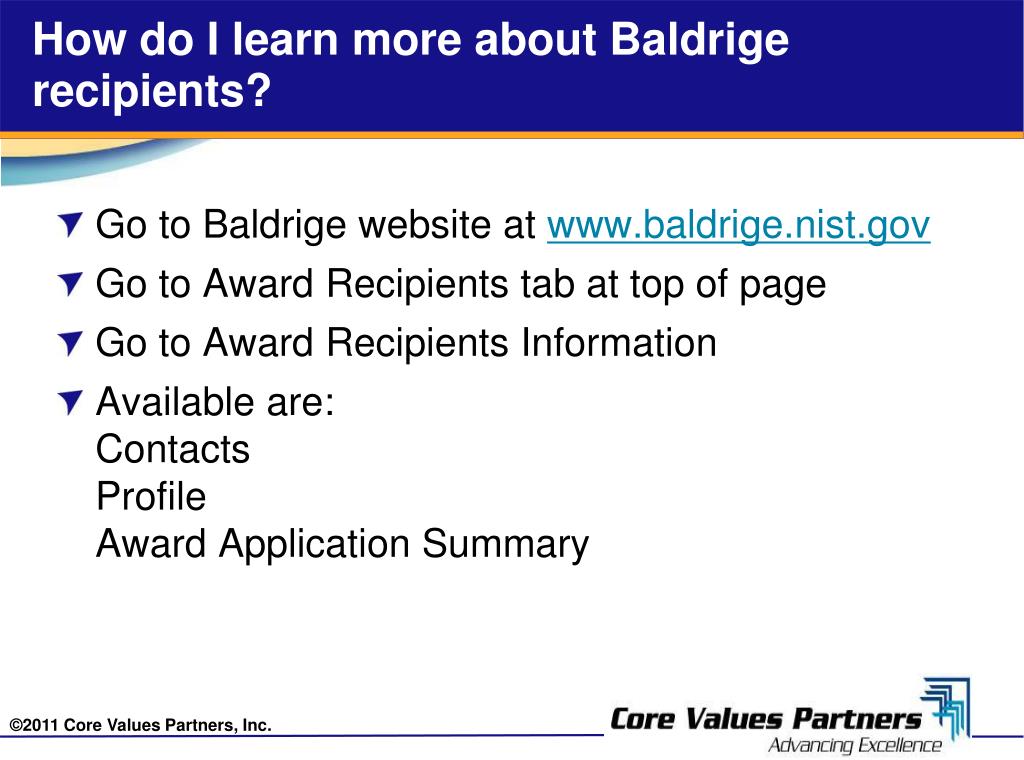 How do I learn more about Baldrige recipients?

Go to Baldrige website at www.baldrige.nist.gov

Go to Award Recipients tab at top of page

Go to Award Recipients Information

Available are:
Contacts
Profile
Award Application Summary

©2011 Core Values Partners, Inc.

Core Values Partners
Advancing Excellence